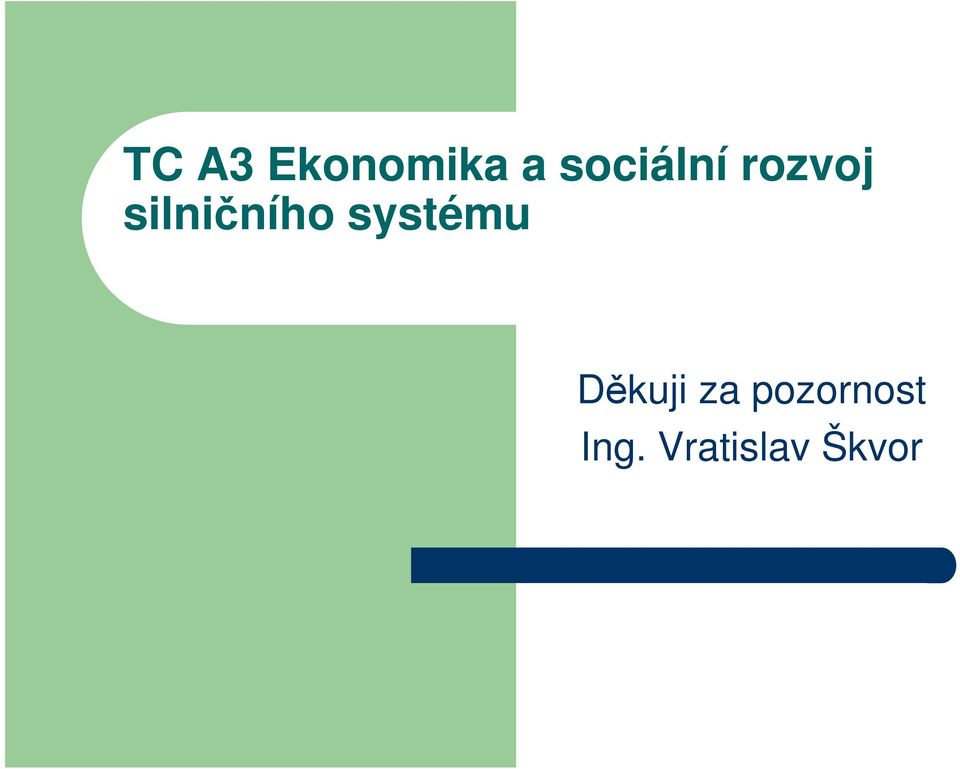 TC A3 Ekonomika a sociální rozvoj silničního systému

Děkuji za pozornost
Ing. Vratislav Škvor